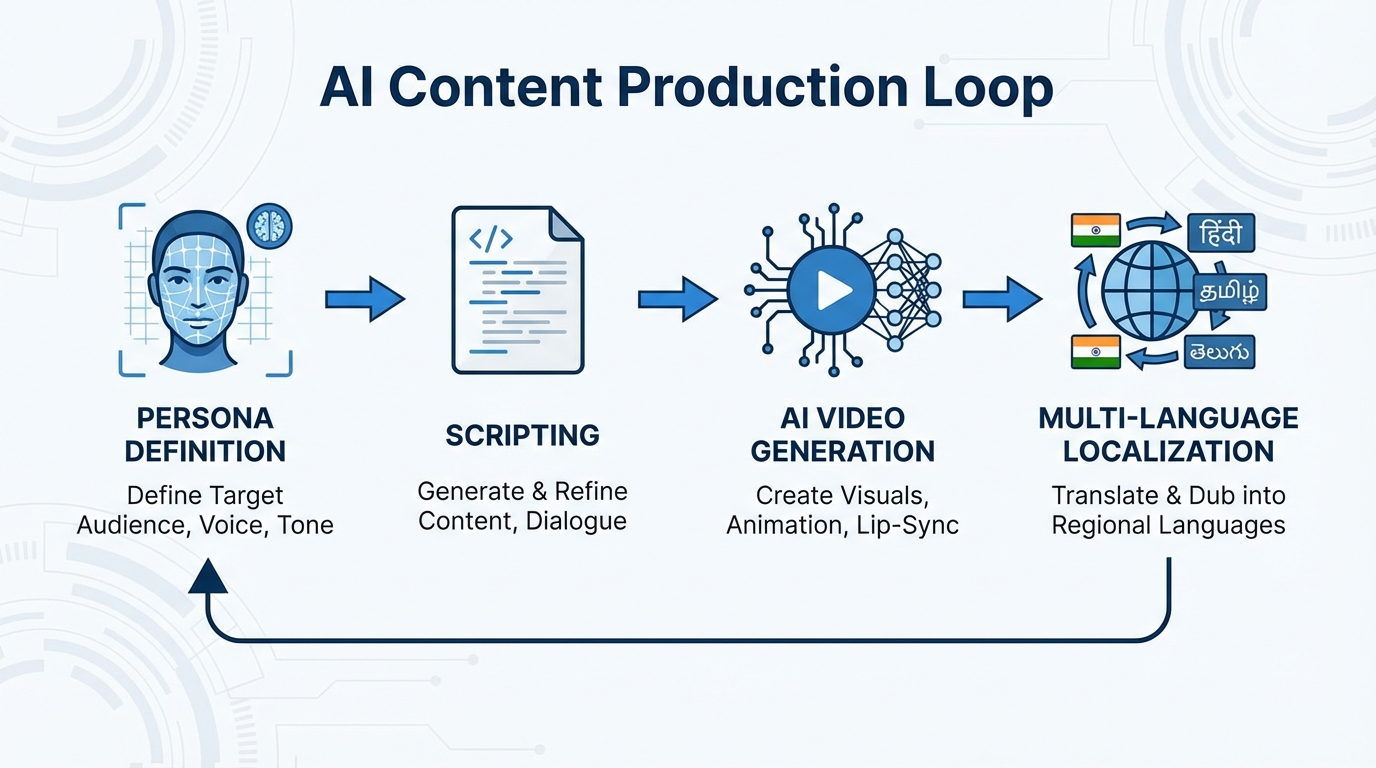 AI Content Production Loop

</>

हिंदी

தமிழ்

తెలుగు

PERSONA DEFINITION

Define Target Audience, Voice, Tone

SCRIPTING

Generate & Refine Content, Dialogue

AI VIDEO GENERATION

Create Visuals, Animation, Lip-Sync

MULTI-LANGUAGE LOCALIZATION

Translate & Dub into Regional Languages